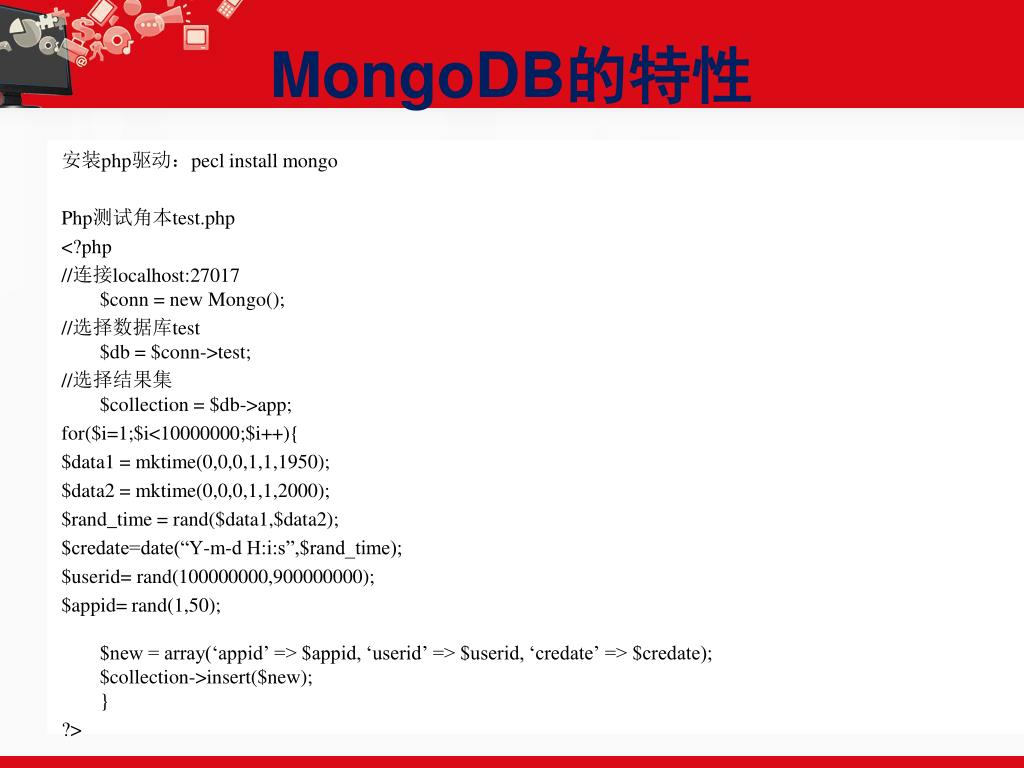 MongoDB的特性

安装php驱动：pecl install mongo

Php测试角本test.php
<?php
//连接localhost:27017
$conn = new Mongo();
//选择数据库test
$db = $conn->test;
//选择结果集
$collection = $db->app;
for($i=1;$i<10000000;$i++){
$data1 = mktime(0,0,0,1,1,1950);
$data2 = mktime(0,0,0,1,1,2000);
$rand_time = rand($data1,$data2);
$credate=date(“Y-m-d H:i:s”,$rand_time);
$userid= rand(100000000,900000000);
$appid= rand(1,50);

$new = array(‘appid’ => $appid, ‘userid’ => $userid, ‘credate’ => $credate);
$collection->insert($new);
}
?>